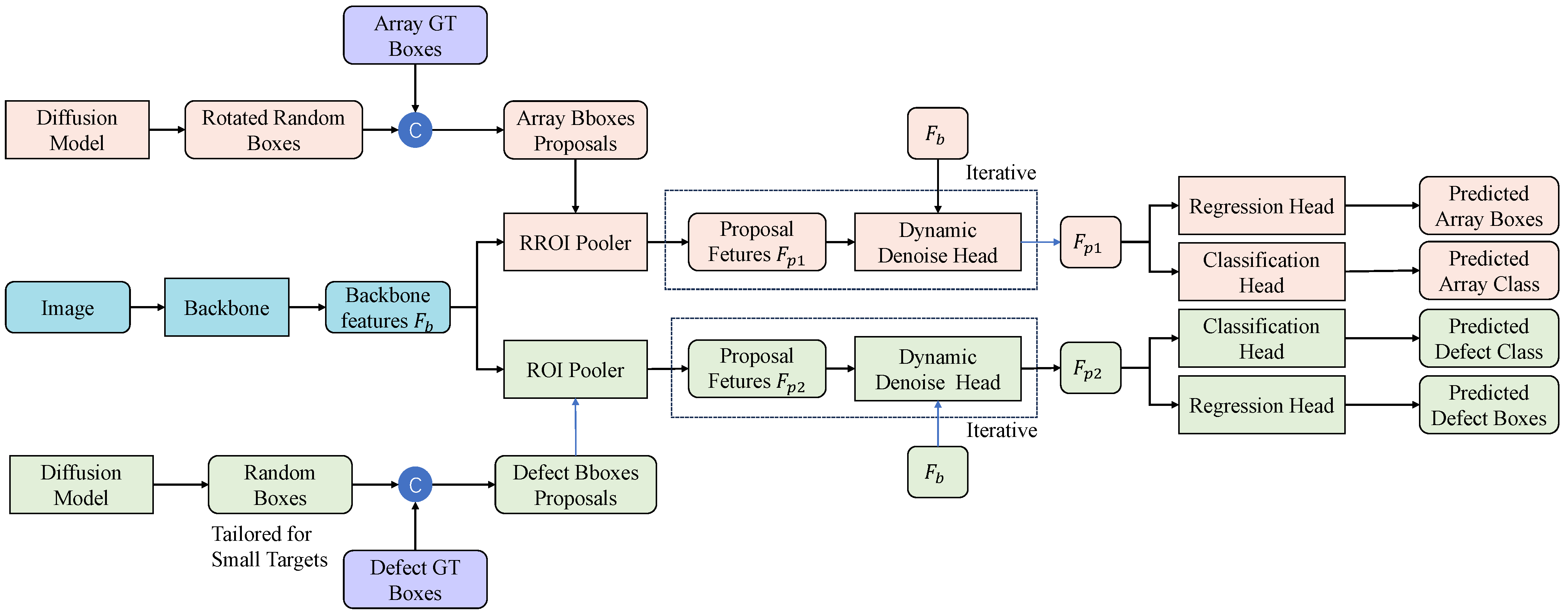 Array GT Boxes

Diffusion Model

Rotated Random Boxes

C

Array Bboxes Proposals

$F_b$

Iterative

RROI Pooler

Proposal Fetures $F_{p1}$

Dynamic Denoise Head

$F_{p1}$

Regression Head

Predicted Array Boxes

Classification Head

Predicted Array Class

Image

Backbone

Backbone features $F_b$

ROI Pooler

Proposal Fetures $F_{p2}$

Dynamic Denoise Head

$F_{p2}$

Classification Head

Predicted Defect Class

Regression Head

Predicted Defect Boxes

Iterative

$F_b$

Diffusion Model

Random Boxes

C

Defect Bboxes Proposals

Tailored for Small Targets

Defect GT Boxes